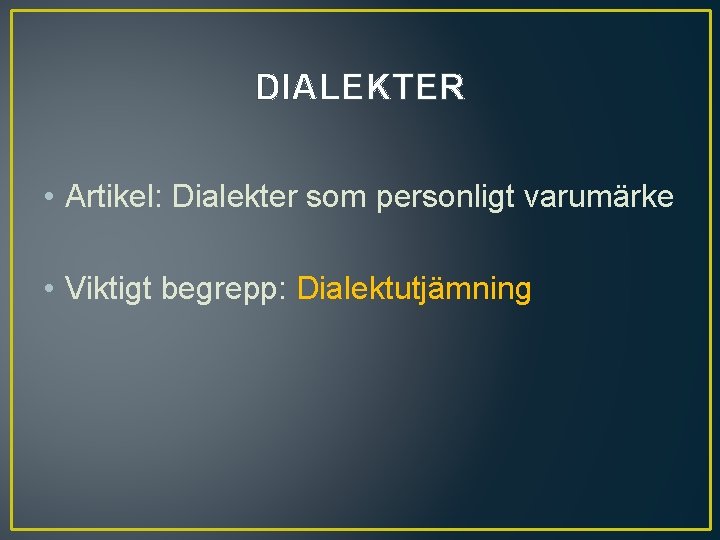 DIALEKTER

• Artikel: Dialekter som personligt varumärke

• Viktigt begrepp: Dialektutjämning